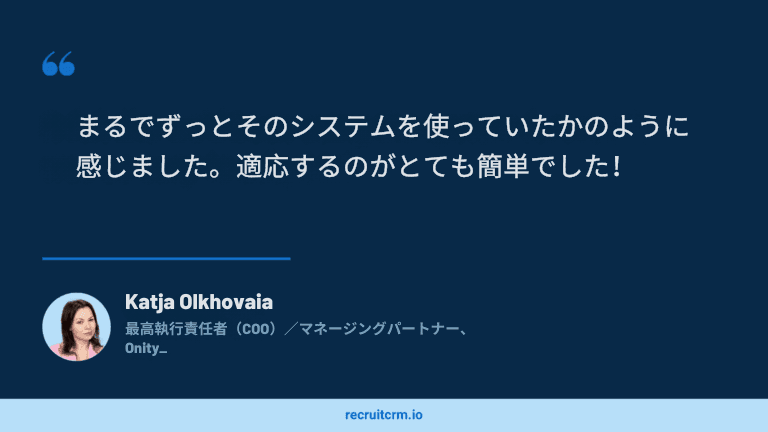 “

まるでずっとそのシステムを使っていたかのように感じました。適応するのがとても簡単でした！

Katja Olkhovaia
最高執行責任者（COO）／マネージングパートナー、Onity_

recruitcrm.io